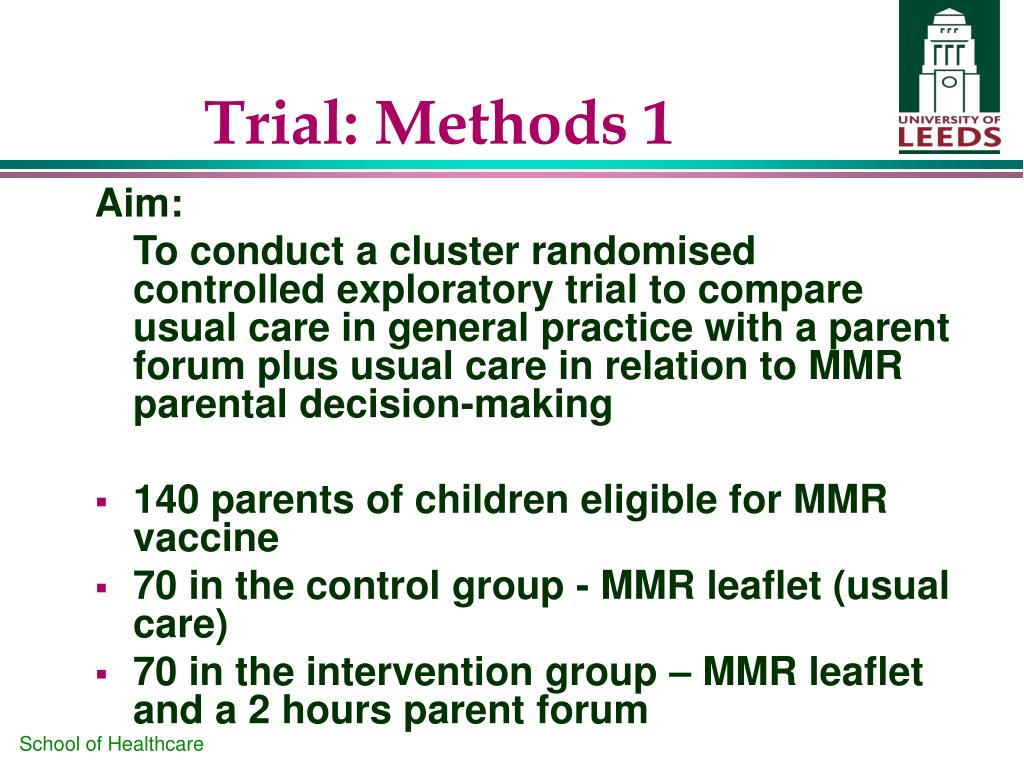 Trial: Methods 1

UNIVERSITY OF LEEDS

Aim:

To conduct a cluster randomised controlled exploratory trial to compare usual care in general practice with a parent forum plus usual care in relation to MMR parental decision-making

- 140 parents of children eligible for MMR vaccine
- 70 in the control group - MMR leaflet (usual care)
- 70 in the intervention group – MMR leaflet and a 2 hours parent forum

School of Healthcare